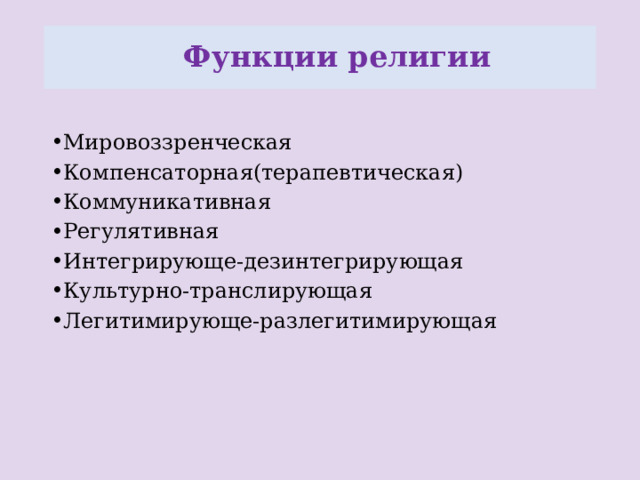 Функции религии

•Мировоззренческая
•Компенсаторная(терапевтическая)
•Коммуникативная
•Регулятивная
•Интегрирующе-дезинтегрирующая
•Культурно-транслирующая
•Легитимирующе-разлегитимирующая